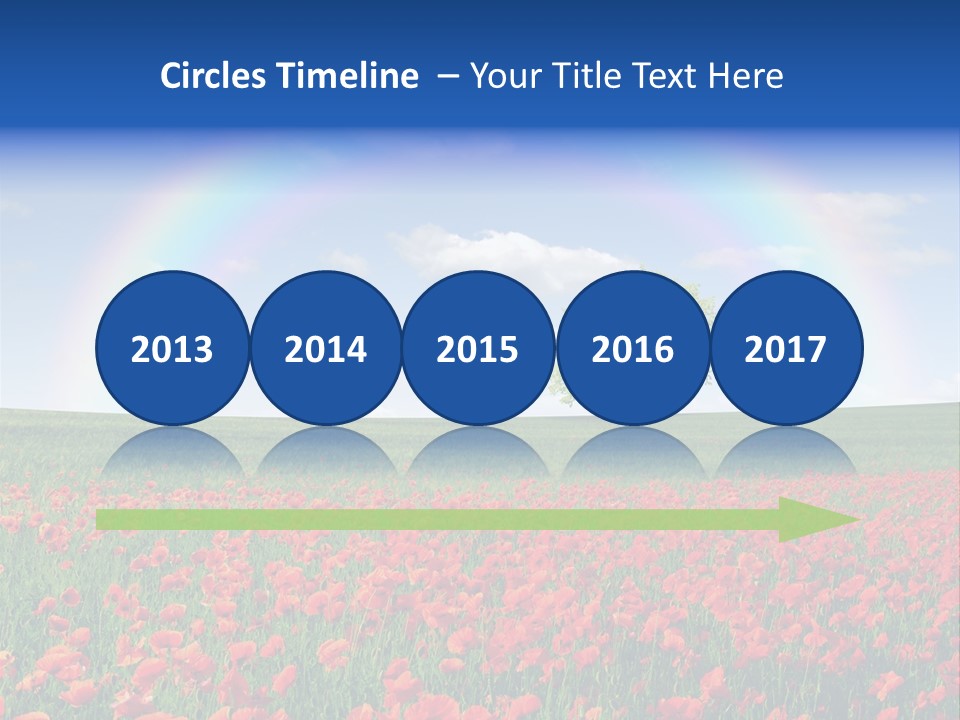 Circles Timeline – Your Title Text Here

2013

2014

2015

2016

2017